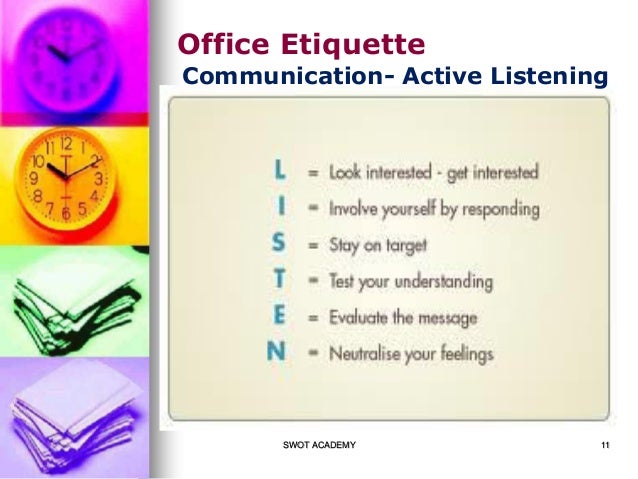 Office Etiquette
Communication- Active Listening

L = Look interested - get interested
I = Involve yourself by responding
S = Stay on target
T = Test your understanding
E = Evaluate the message
N = Neutralise your feelings

SWOT ACADEMY

11